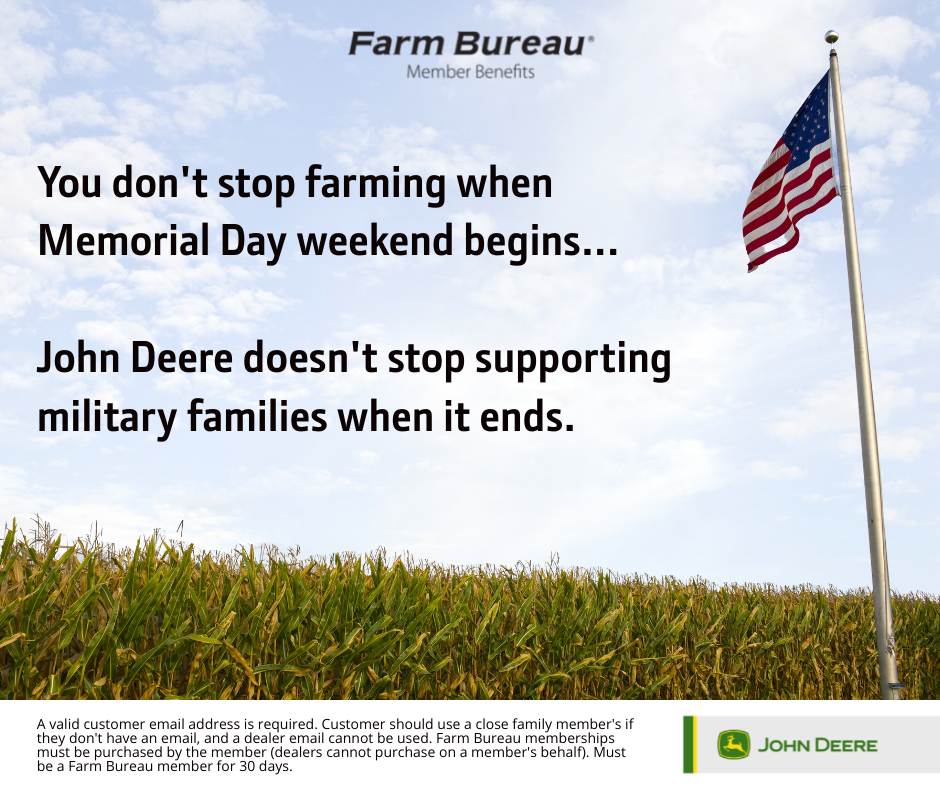 Farm Bureau®
Member Benefits

You don't stop farming when Memorial Day weekend begins...

John Deere doesn't stop supporting military families when it ends.

A valid customer email address is required. Customer should use a close family member's if they don't have an email, and a dealer email cannot be used. Farm Bureau memberships must be purchased by the member (dealers cannot purchase on a member's behalf). Must be a Farm Bureau member for 30 days.

JOHN DEERE